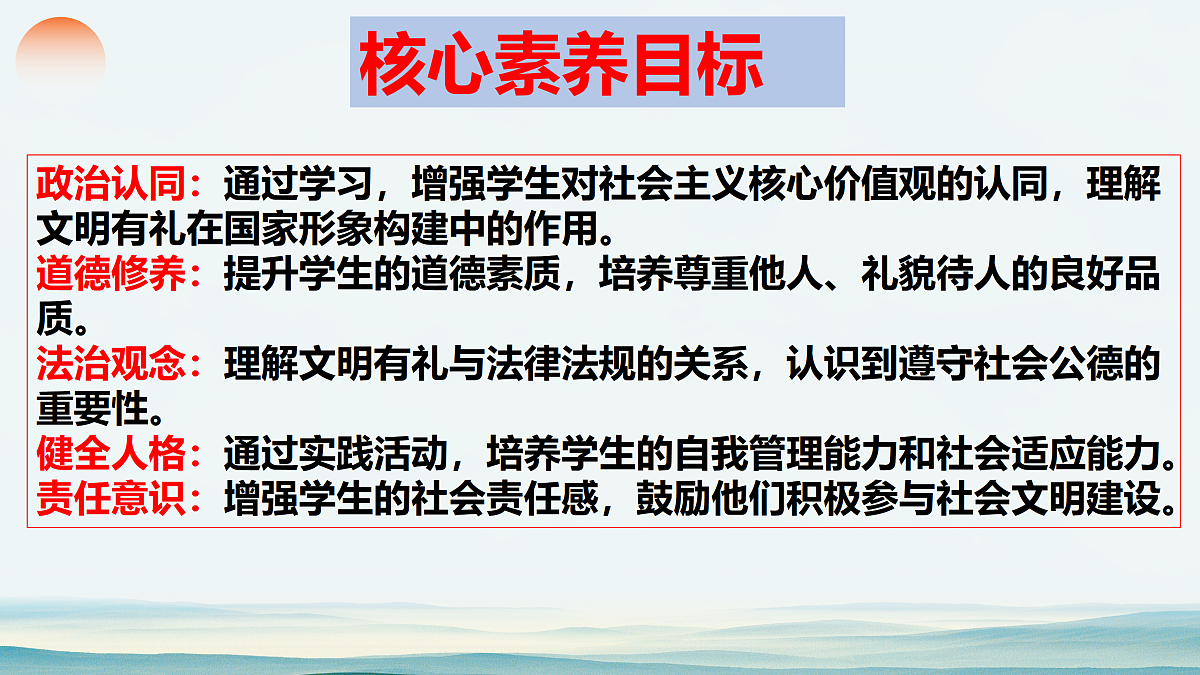 核心素养目标

政治认同：通过学习，增强学生对社会主义核心价值观的认同，理解文明有礼在国家形象构建中的作用。
道德修养：提升学生的道德素质，培养尊重他人、礼貌待人的良好品质。
法治观念：理解文明有礼与法律法规的关系，认识到遵守社会公德的重要性。
健全人格：通过实践活动，培养学生的自我管理能力和社会适应能力。
责任意识：增强学生的社会责任感，鼓励他们积极参与社会文明建设。